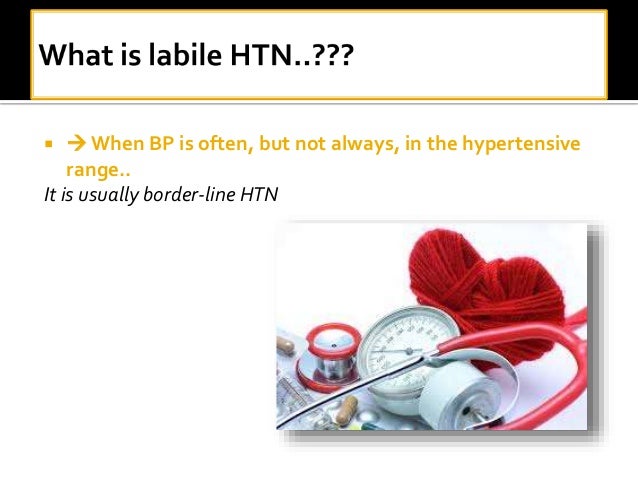 What is labile HTN..???

▪ → When BP is often, but not always, in the hypertensive range..

It is usually border-line HTN